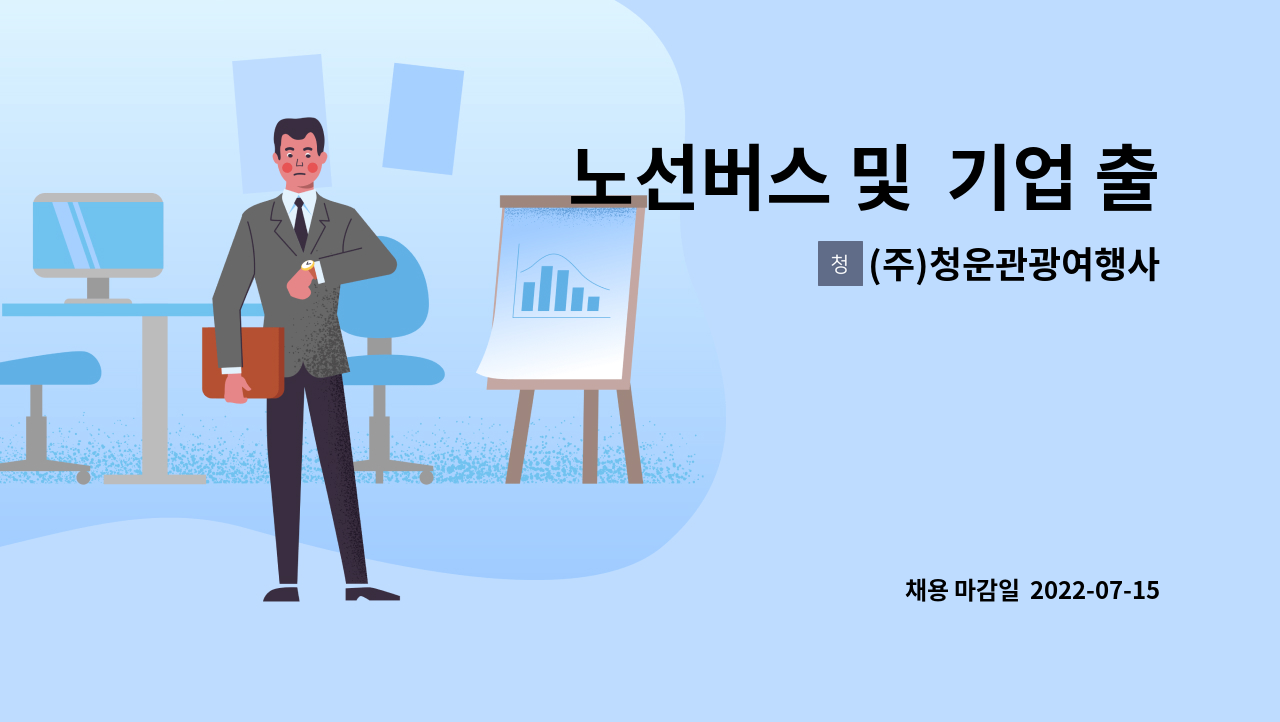 노선버스 및 기업 출

청 (주)청운관광여행사

채용 마감일 2022-07-15